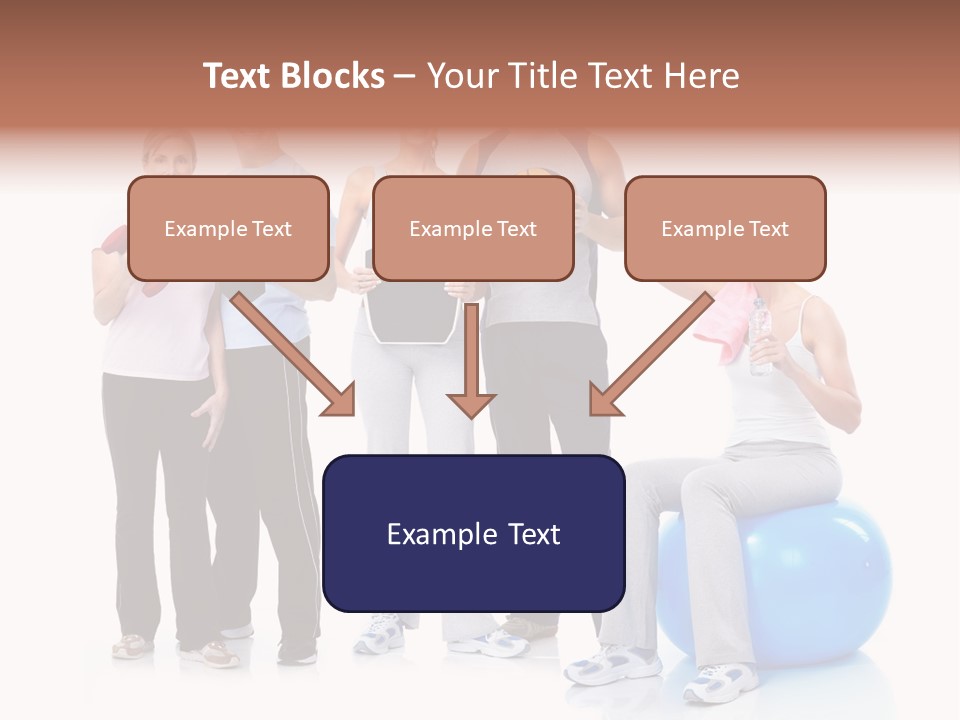 Text Blocks – Your Title Text Here

Example Text

Example Text

Example Text

Example Text